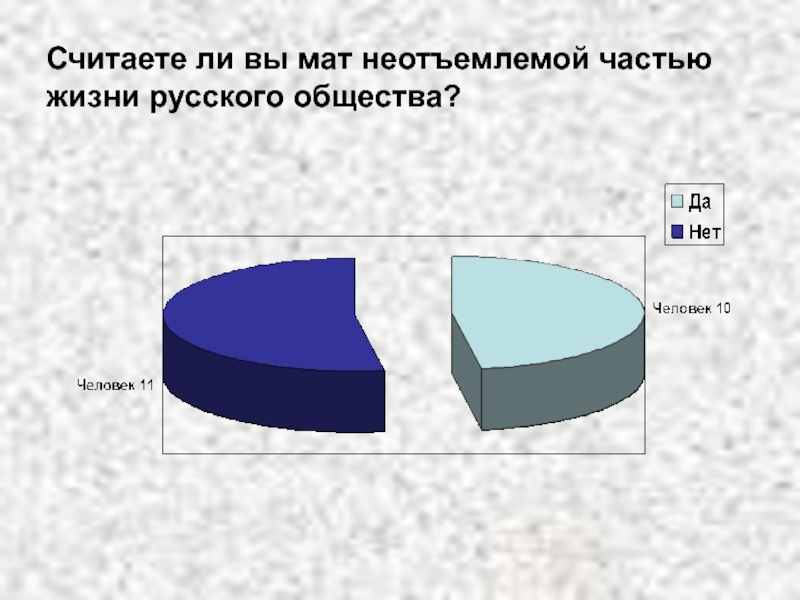 Считаете ли вы мат неотъемлемой частью жизни русского общества?

Да
Нет

Человек 10

Человек 11